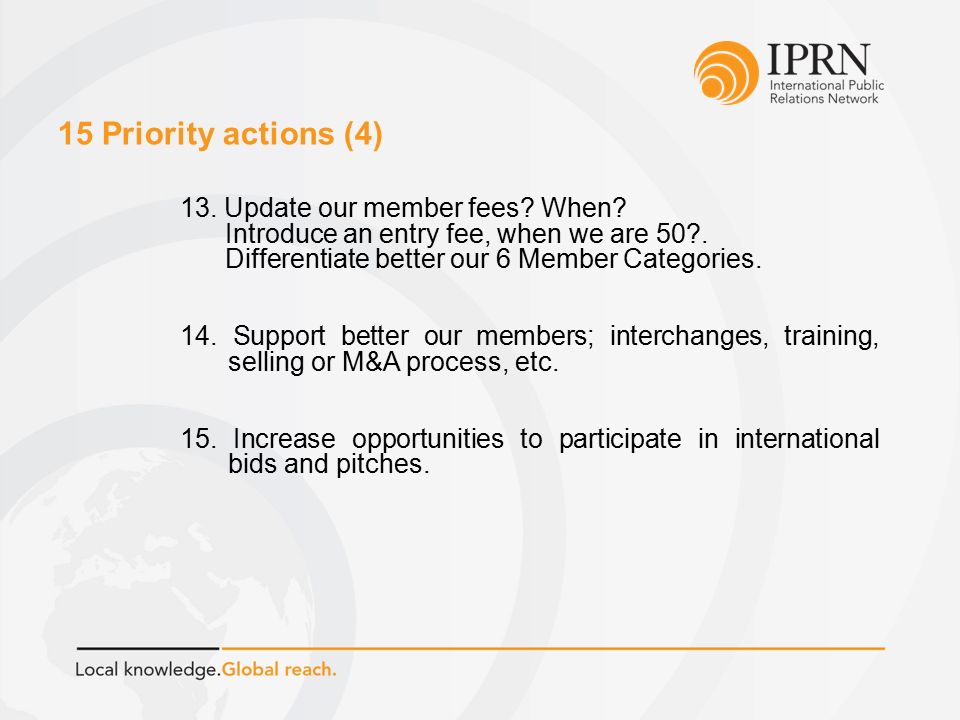 IPRN
International Public Relations Network

15 Priority actions (4)

13. Update our member fees? When?
Introduce an entry fee, when we are 50?.
Differentiate better our 6 Member Categories.

14. Support better our members; interchanges, training, selling or M&A process, etc.

15. Increase opportunities to participate in international bids and pitches.

Local knowledge.Global reach.